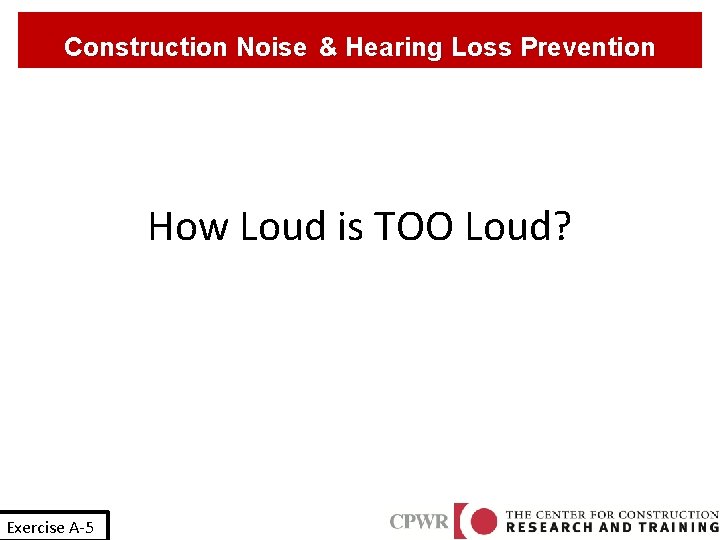 Construction Noise & Hearing Loss Prevention

How Loud is TOO Loud?

Exercise A-5

CPWR THE CENTER FOR CONSTRUCTION RESEARCH AND TRAINING